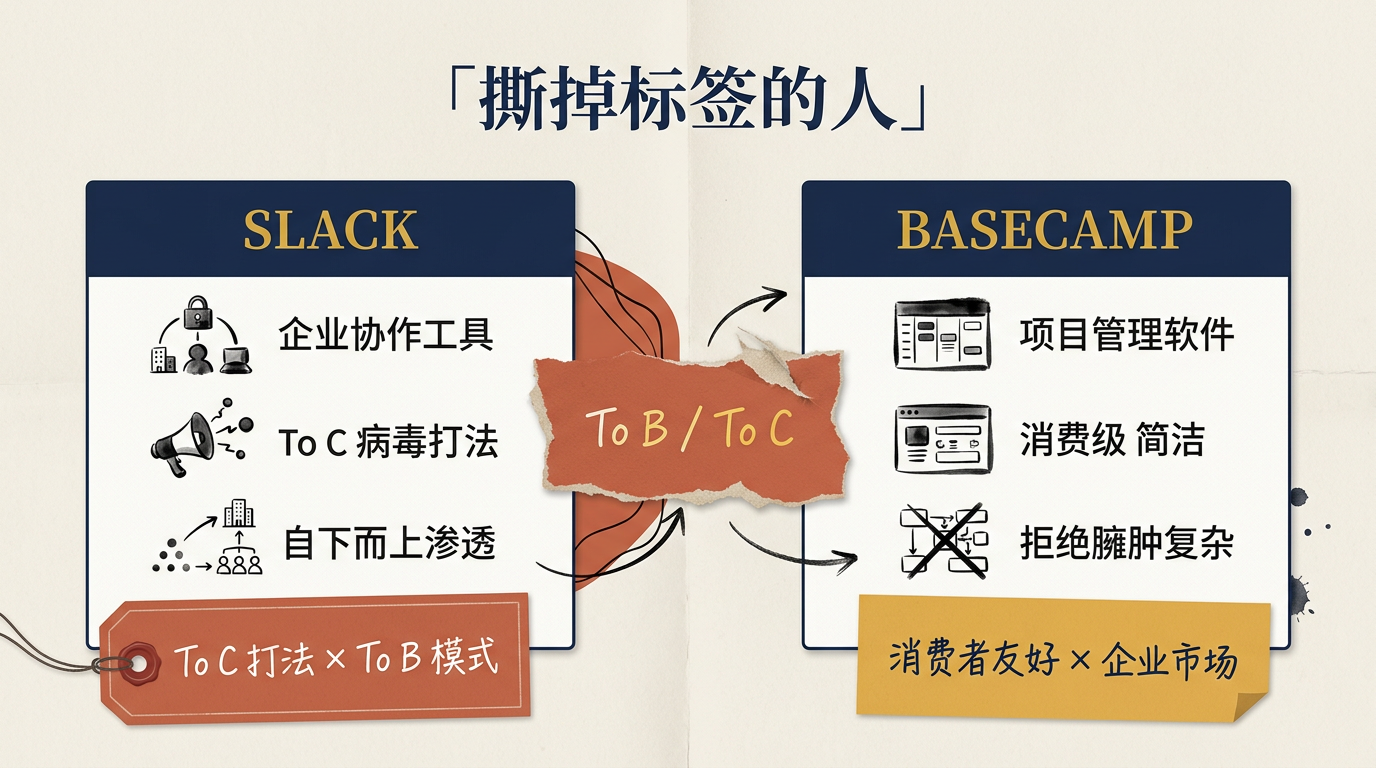 「撕掉标签的人」

SLACK

企业协作工具

To C 病毒打法

自下而上渗透

To C 打法 × To B 模式

To B / To C

BASECAMP

项目管理软件

消费级 简洁

拒绝臃肿复杂

消费者友好 × 企业市场